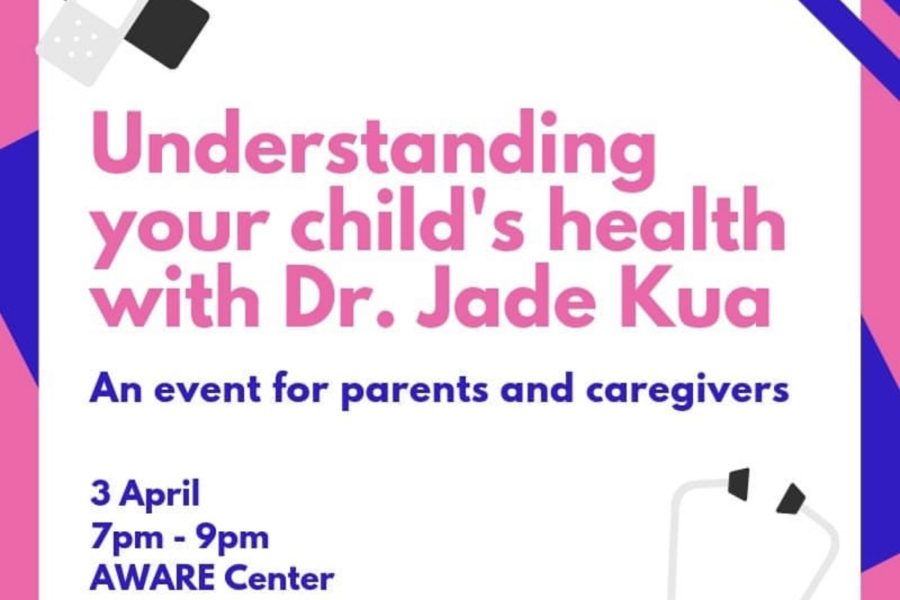 Understanding your child's health with Dr. Jade Kua

An event for parents and caregivers

3 April
7pm - 9pm
AWARE Center